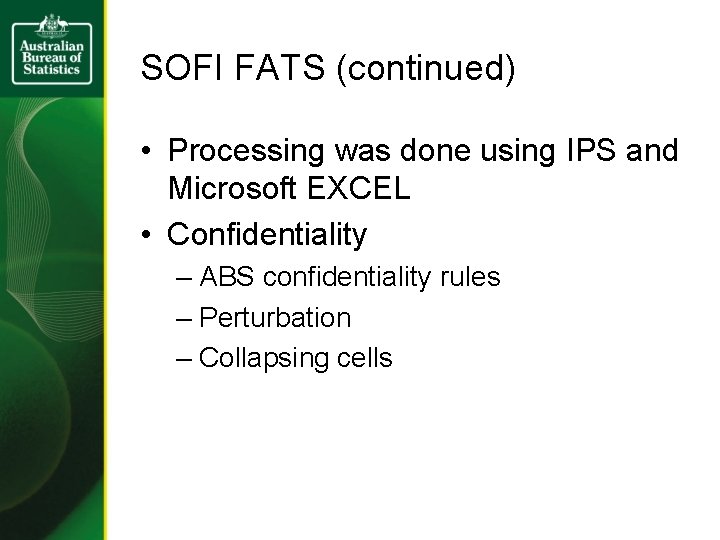 Australian Bureau of Statistics

SOFI FATS (continued)

• Processing was done using IPS and Microsoft EXCEL
• Confidentiality
– ABS confidentiality rules
– Perturbation
– Collapsing cells